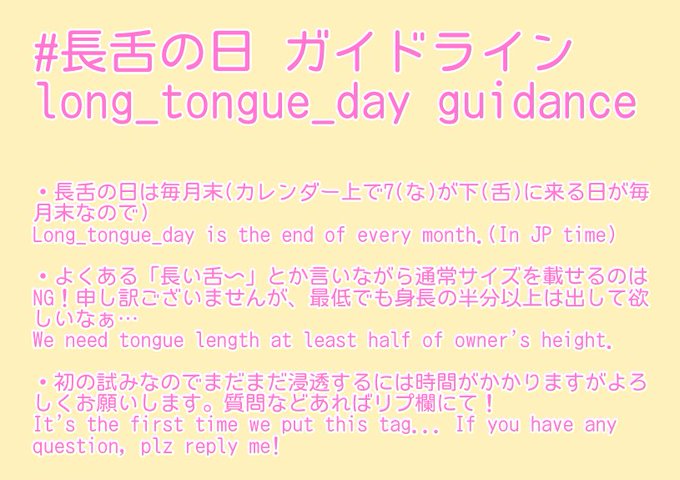 #長舌の日 ガイドライン
long_tongue_day guidance

・長舌の日は毎月末(カレンダー上で7(な)が下(舌)に来る日が毎月末なので)
Long_tongue_day is the end of every month.(In JP time)

・よくある「長い舌〜」とか言いながら通常サイズを載せるのはNG！申し訳ございませんが、最低でも身長の半分以上は出して欲しいなぁ…
We need tongue length at least half of owner's height.

・初の試みなのでまだまだ浸透するには時間がかかりますがよろしくお願いします。質問などあればリプ欄にて！
It's the first time we put this tag... If you have any question, plz reply me!